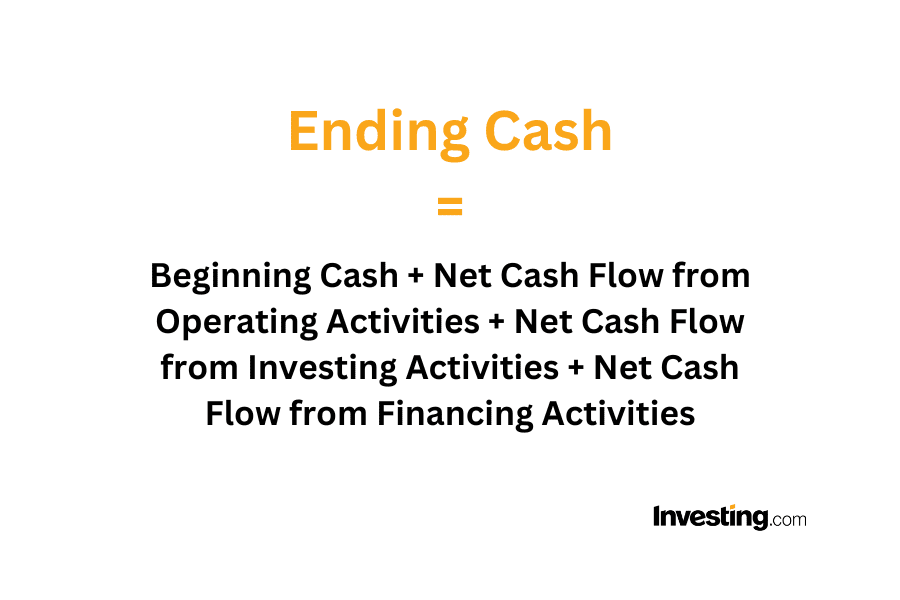 Ending Cash
=
Beginning Cash + Net Cash Flow from Operating Activities + Net Cash Flow from Investing Activities + Net Cash Flow from Financing Activities

Investing.com